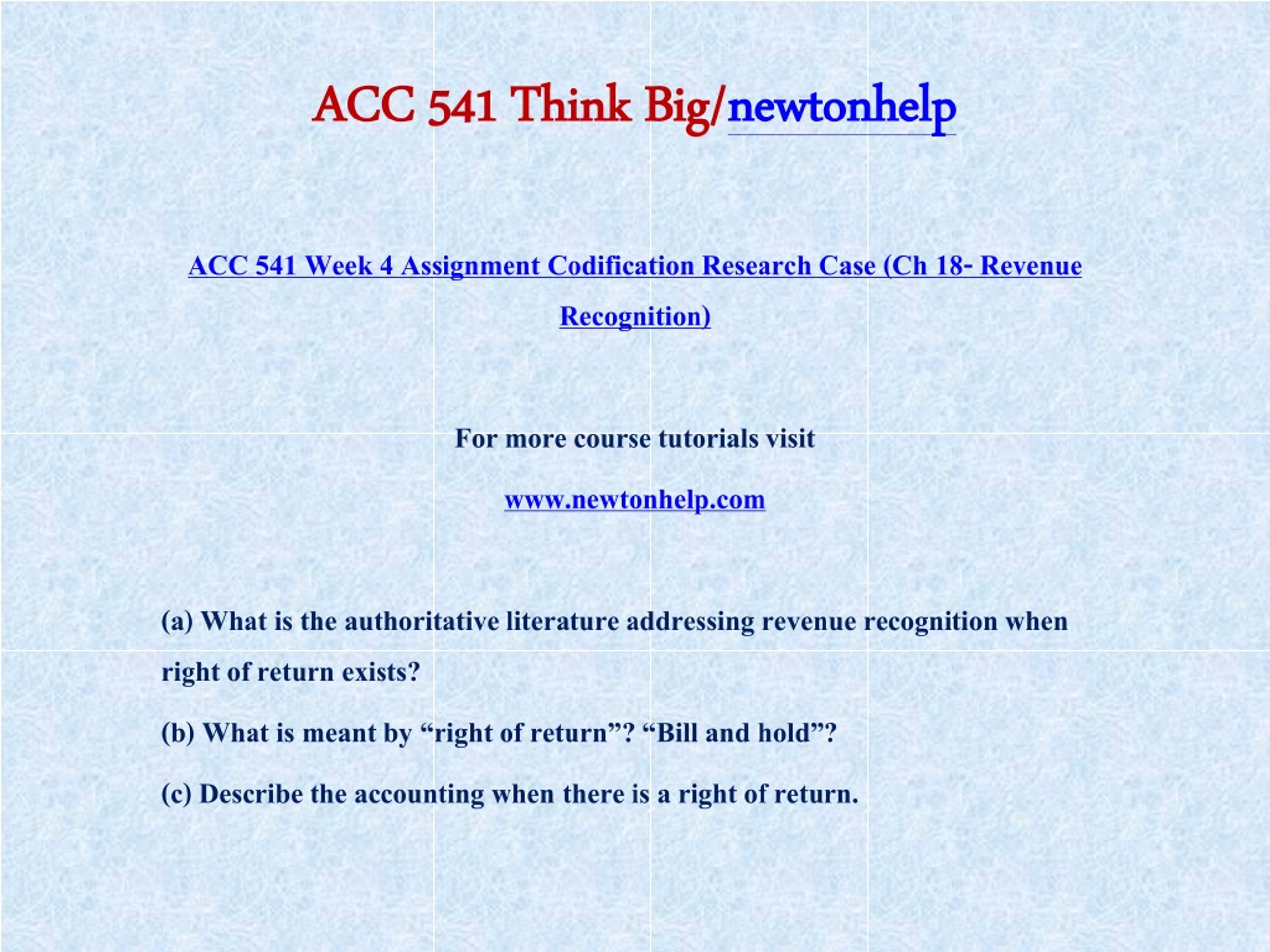 ACC 541 Think Big/newtonhelp

ACC 541 Week 4 Assignment Codification Research Case (Ch 18- Revenue Recognition)

For more course tutorials visit

www.newtonhelp.com

(a) What is the authoritative literature addressing revenue recognition when right of return exists?

(b) What is meant by “right of return”? “Bill and hold”?

(c) Describe the accounting when there is a right of return.